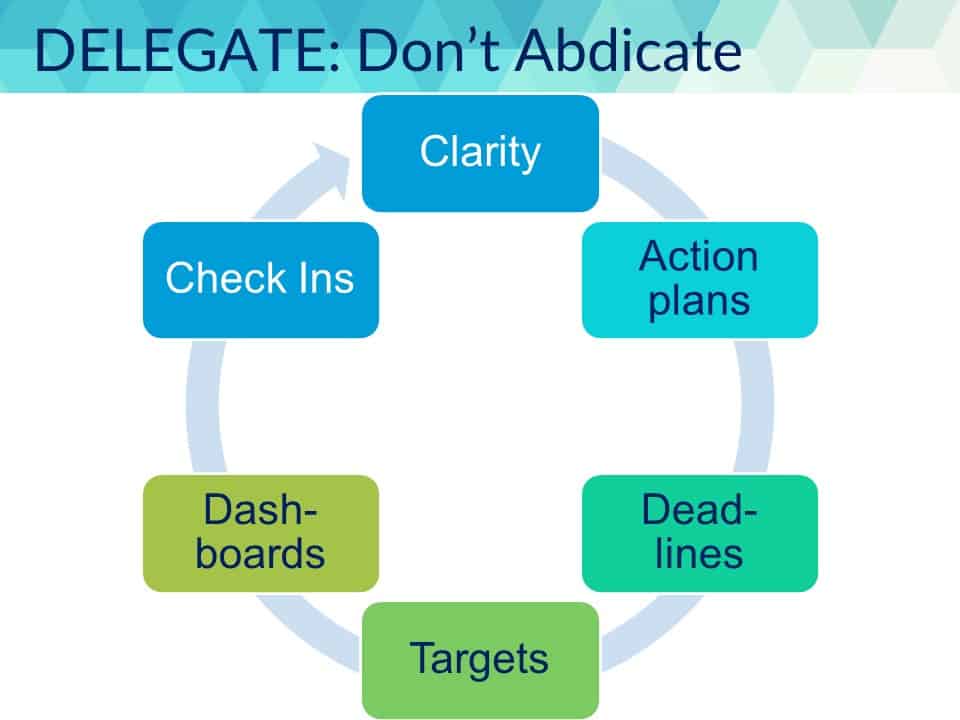 DELEGATE: Don't Abdicate

Clarity

Action plans

Deadlines

Targets

Dashboards

Check Ins